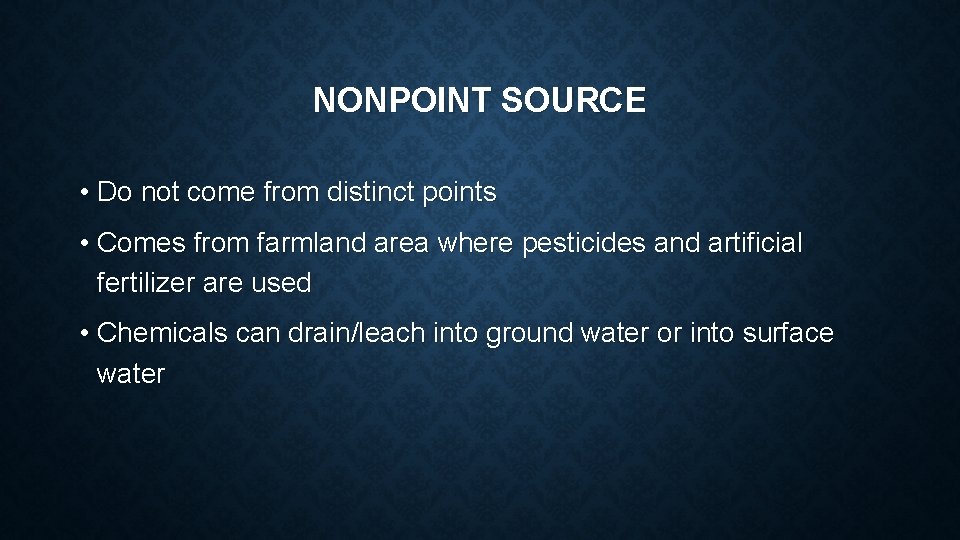 NONPOINT SOURCE

• Do not come from distinct points

• Comes from farmland area where pesticides and artificial fertilizer are used

• Chemicals can drain/leach into ground water or into surface water